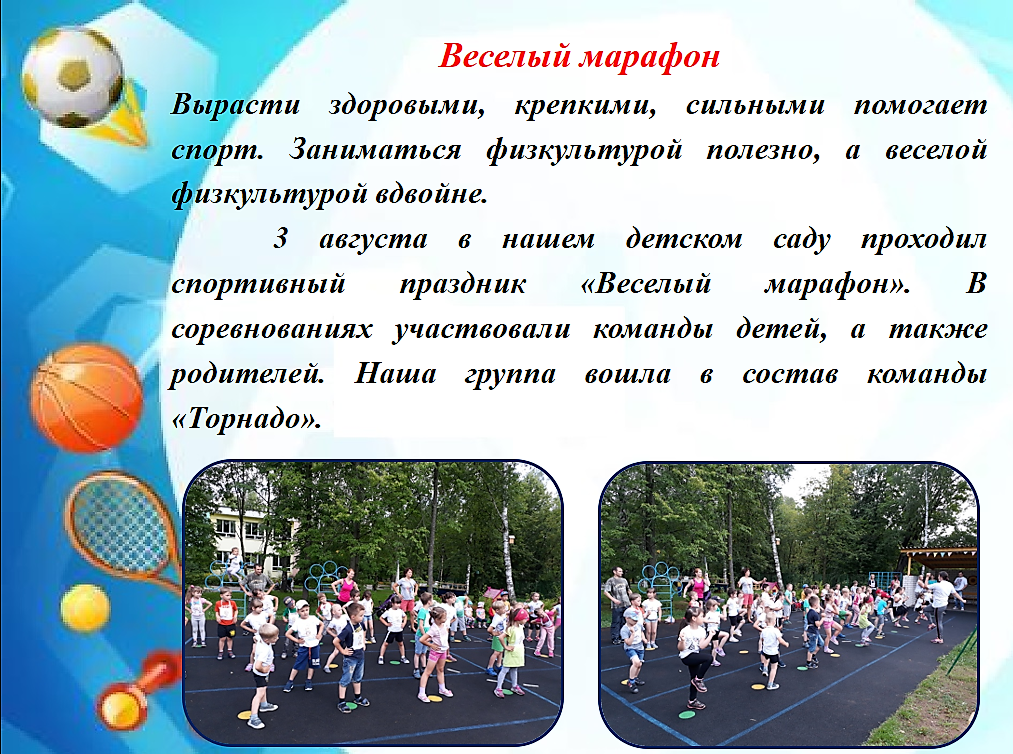 Веселый марафон

Вырасти здоровыми, крепкими, сильными помогает спорт. Заниматься физкультурой полезно, а веселой физкультурой вдвойне.

3 августа в нашем детском саду проходил спортивный праздник «Веселый марафон». В соревнованиях участвовали команды детей, а также родителей. Наша группа вошла в состав команды «Торнадо».